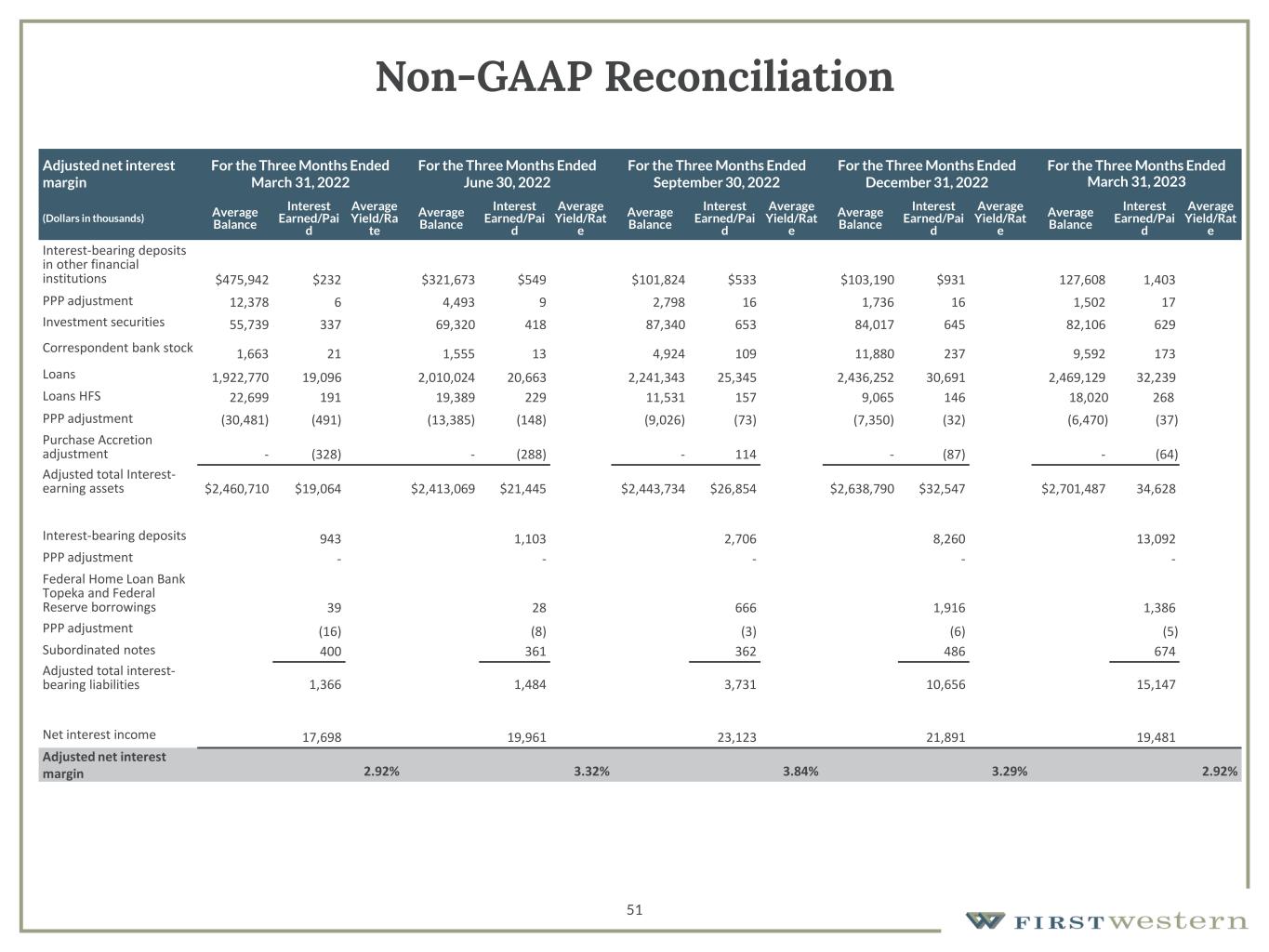 Non-GAAP Reconciliation

| Adjusted net interest margin | For the Three Months Ended March 31, 2022 | | | For the Three Months Ended June 30, 2022 | | | For the Three Months Ended September 30, 2022 | | | For the Three Months Ended December 31, 2022 | | | For the Three Months Ended March 31, 2023 | | |
|---|---|---|---|---|---|---|---|---|---|---|---|---|---|---|---|
| (Dollars in thousands) | Average Balance | Interest Earned/Paid | Average Yield/Rate | Average Balance | Interest Earned/Paid | Average Yield/Rate | Average Balance | Interest Earned/Paid | Average Yield/Rate | Average Balance | Interest Earned/Paid | Average Yield/Rate | Average Balance | Interest Earned/Paid | Average Yield/Rate |
| Interest-bearing deposits in other financial institutions | $475,942 | $232 | | $321,673 | $549 | | $101,824 | $533 | | $103,190 | $931 | | 127,608 | 1,403 | |
| PPP adjustment | 12,378 | 6 | | 4,493 | 9 | | 2,798 | 16 | | 1,736 | 16 | | 1,502 | 17 | |
| Investment securities | 55,739 | 337 | | 69,320 | 418 | | 87,340 | 653 | | 84,017 | 645 | | 82,106 | 629 | |
| Correspondent bank stock | 1,663 | 21 | | 1,555 | 13 | | 4,924 | 109 | | 11,880 | 237 | | 9,592 | 173 | |
| Loans | 1,922,770 | 19,096 | | 2,010,024 | 20,663 | | 2,241,343 | 25,345 | | 2,436,252 | 30,691 | | 2,469,129 | 32,239 | |
| Loans HFS | 22,699 | 191 | | 19,389 | 229 | | 11,531 | 157 | | 9,065 | 146 | | 18,020 | 268 | |
| PPP adjustment | (30,481) | (491) | | (13,385) | (148) | | (9,026) | (73) | | (7,350) | (32) | | (6,470) | (37) | |
| Purchase Accretion adjustment | - | (328) | | - | (288) | | - | 114 | | - | (87) | | - | (64) | |
| Adjusted total Interest-earning assets | $2,460,710 | $19,064 | | $2,413,069 | $21,445 | | $2,443,734 | $26,854 | | $2,638,790 | $32,547 | | $2,701,487 | 34,628 | |
| Interest-bearing deposits | | 943 | | | 1,103 | | | 2,706 | | | 8,260 | | | 13,092 | |
| PPP adjustment | | - | | | - | | | - | | | - | | | - | |
| Federal Home Loan Bank Topeka and Federal Reserve borrowings | | 39 | | | 28 | | | 666 | | | 1,916 | | | 1,386 | |
| PPP adjustment | | (16) | | | (8) | | | (3) | | | (6) | | | (5) | |
| Subordinated notes | | 400 | | | 361 | | | 362 | | | 486 | | | 674 | |
| Adjusted total interest-bearing liabilities | | 1,366 | | | 1,484 | | | 3,731 | | | 10,656 | | | 15,147 | |
| Net interest income | | 17,698 | | | 19,961 | | | 23,123 | | | 21,891 | | | 19,481 | |
| Adjusted net interest margin | | | 2.92% | | | 3.32% | | | 3.84% | | | 3.29% | | | 2.92% |

51

FIRSTwestern